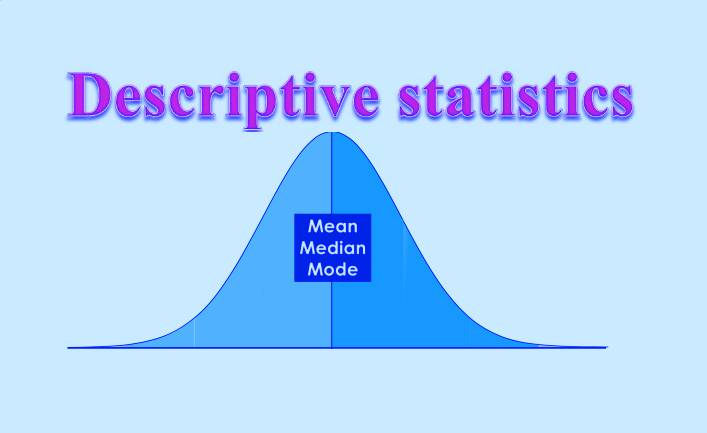 Descriptive statistics

Mean
Median
Mode